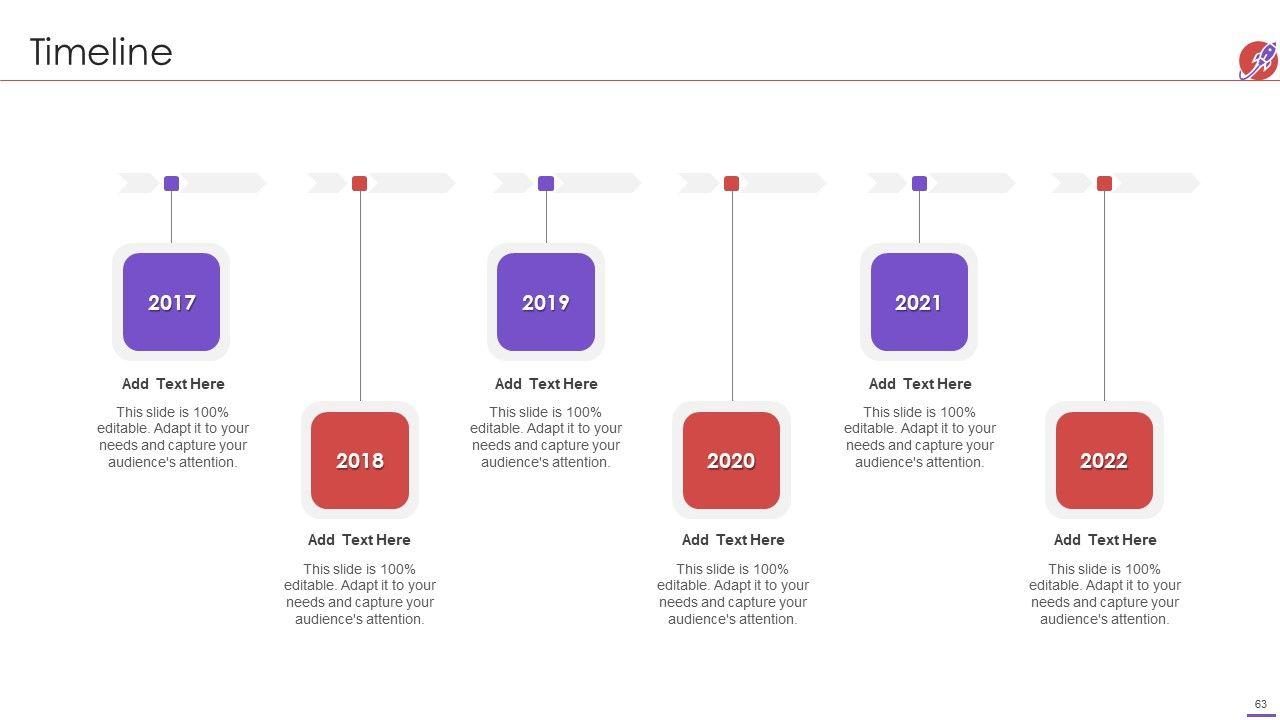 Timeline

2017

Add Text Here

This slide is 100% editable. Adapt it to your needs and capture your audience's attention.

2018

Add Text Here

This slide is 100% editable. Adapt it to your needs and capture your audience's attention.

2019

Add Text Here

This slide is 100% editable. Adapt it to your needs and capture your audience's attention.

2020

Add Text Here

This slide is 100% editable. Adapt it to your needs and capture your audience's attention.

2021

Add Text Here

This slide is 100% editable. Adapt it to your needs and capture your audience's attention.

2022

Add Text Here

This slide is 100% editable. Adapt it to your needs and capture your audience's attention.

63